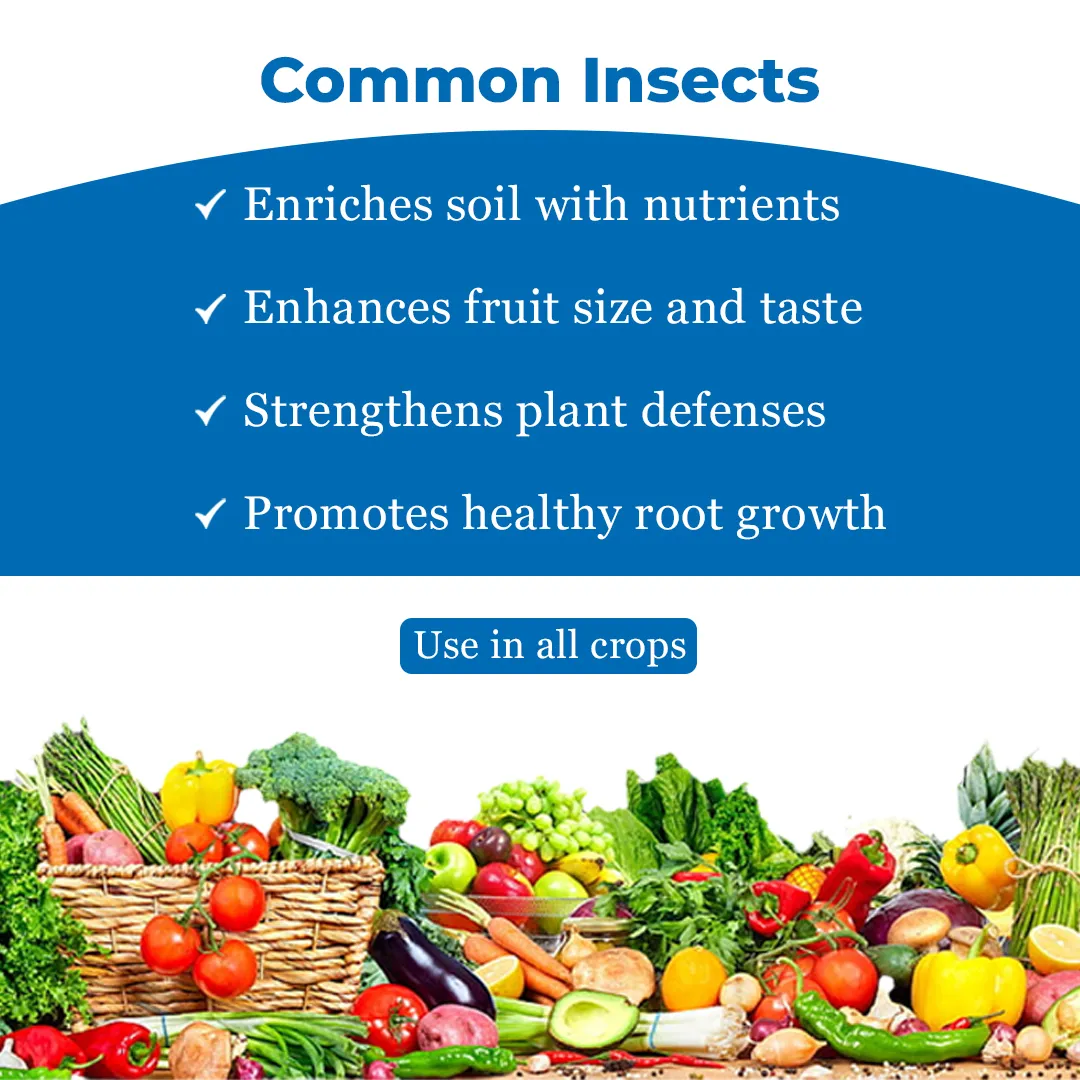 Common Insects

✓ Enriches soil with nutrients

✓ Enhances fruit size and taste

✓ Strengthens plant defenses

✓ Promotes healthy root growth

Use in all crops